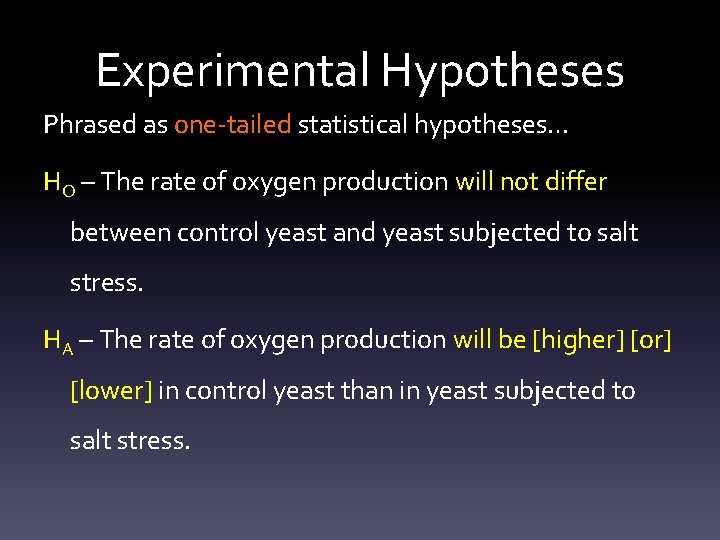 Experimental Hypotheses

Phrased as one-tailed statistical hypotheses…

$H_O$ – The rate of oxygen production will not differ between control yeast and yeast subjected to salt stress.

$H_A$ – The rate of oxygen production will be [higher] [or] [lower] in control yeast than in yeast subjected to salt stress.